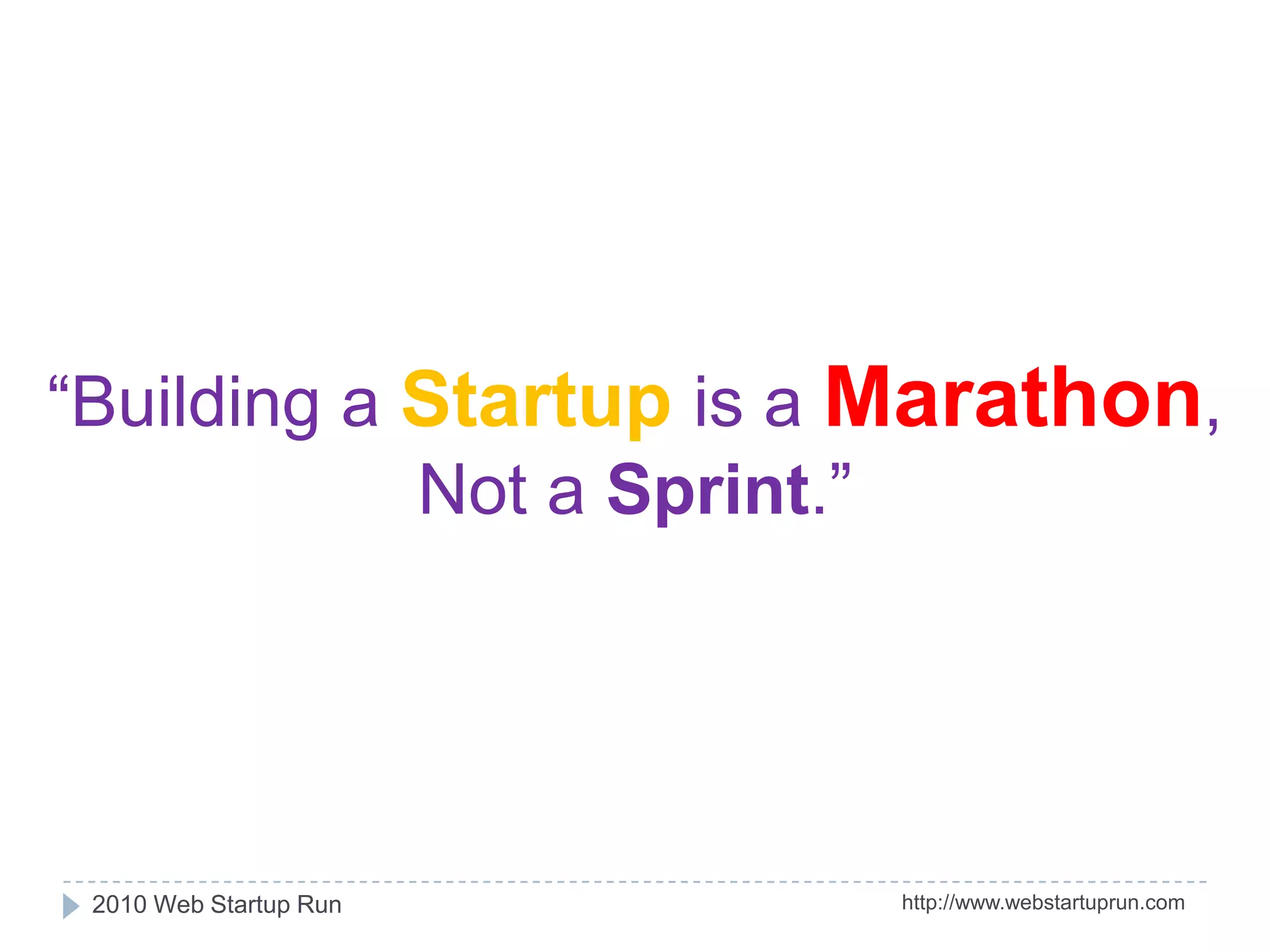 “Building a Startup is a Marathon, Not a Sprint.”

2010 Web Startup Run

http://www.webstartuprun.com